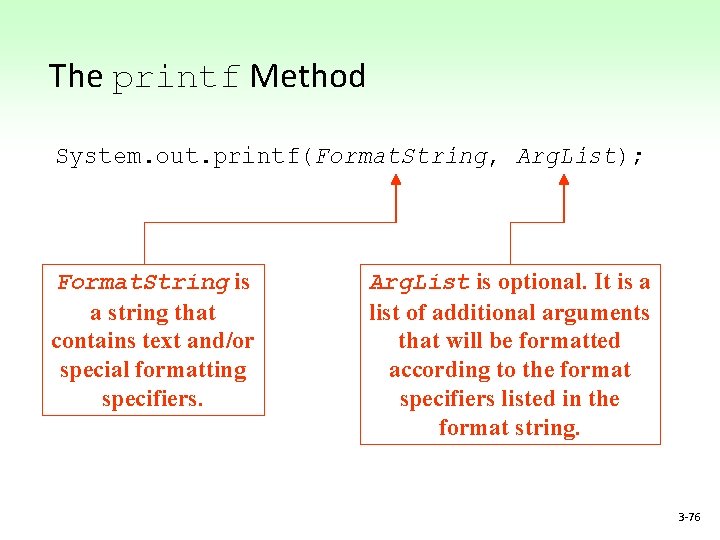 The printf Method

System.out.printf(FormatString, ArgList);

FormatString is a string that contains text and/or special formatting specifiers.

ArgList is optional. It is a list of additional arguments that will be formatted according to the format specifiers listed in the format string.

3-76